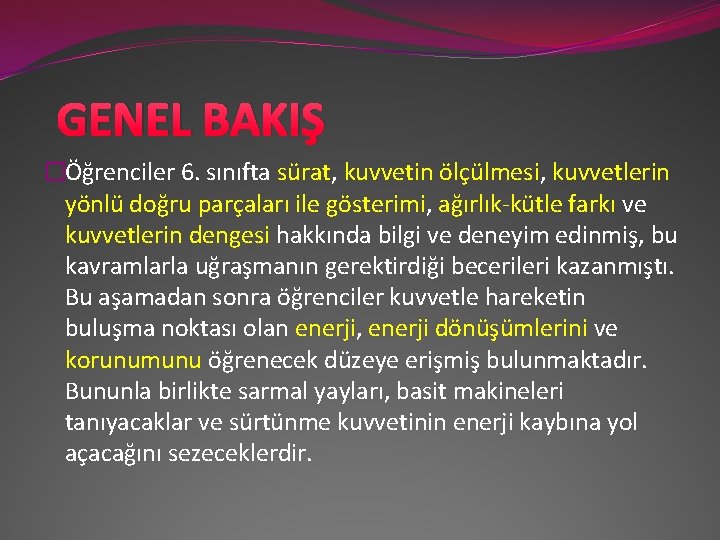 GENEL BAKIŞ

Öğrenciler 6. sınıfta sürat, kuvvetin ölçülmesi, kuvvetlerin yönlü doğru parçaları ile gösterimi, ağırlık-kütle farkı ve kuvvetlerin dengesi hakkında bilgi ve deneyim edinmiş, bu kavramlarla uğraşmanın gerektirdiği becerileri kazanmıştı. Bu aşamadan sonra öğrenciler kuvvetle hareketin buluşma noktası olan enerji, enerji dönüşümlerini ve korunumunu öğrenecek düzeye erişmiş bulunmaktadır. Bununla birlikte sarmal yayları, basit makineleri tanıyacaklar ve sürtünme kuvvetinin enerji kaybına yol açacağını sezeceklerdir.